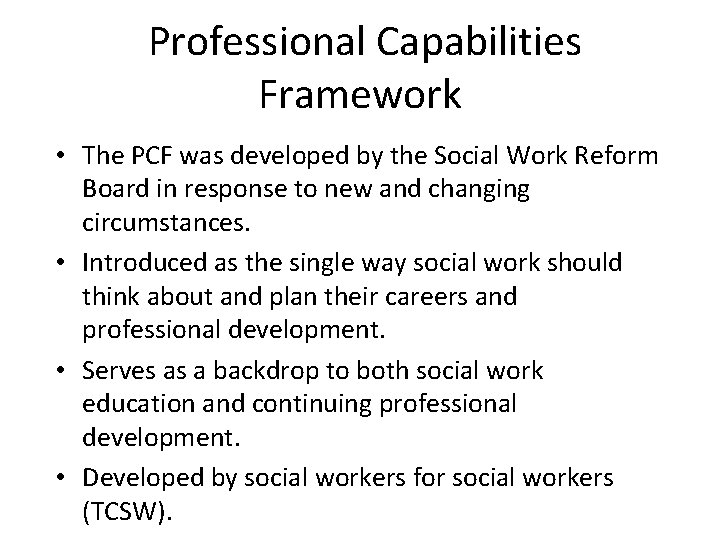 Professional Capabilities Framework

• The PCF was developed by the Social Work Reform Board in response to new and changing circumstances.
• Introduced as the single way social work should think about and plan their careers and professional development.
• Serves as a backdrop to both social work education and continuing professional development.
• Developed by social workers for social workers (TCSW).